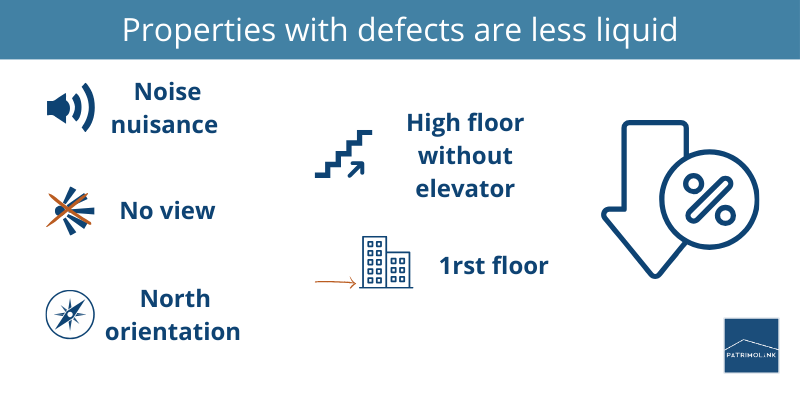 Properties with defects are less liquid

Noise nuisance

No view

North orientation

High floor without elevator

1rst floor

%

PATRIMOLINK